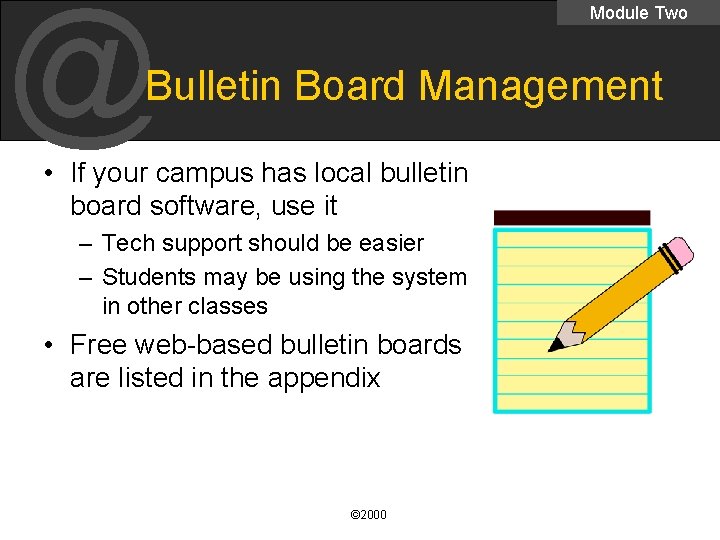 Module Two

@

Bulletin Board Management

• If your campus has local bulletin board software, use it
 – Tech support should be easier
 – Students may be using the system in other classes
• Free web-based bulletin boards are listed in the appendix

©2000